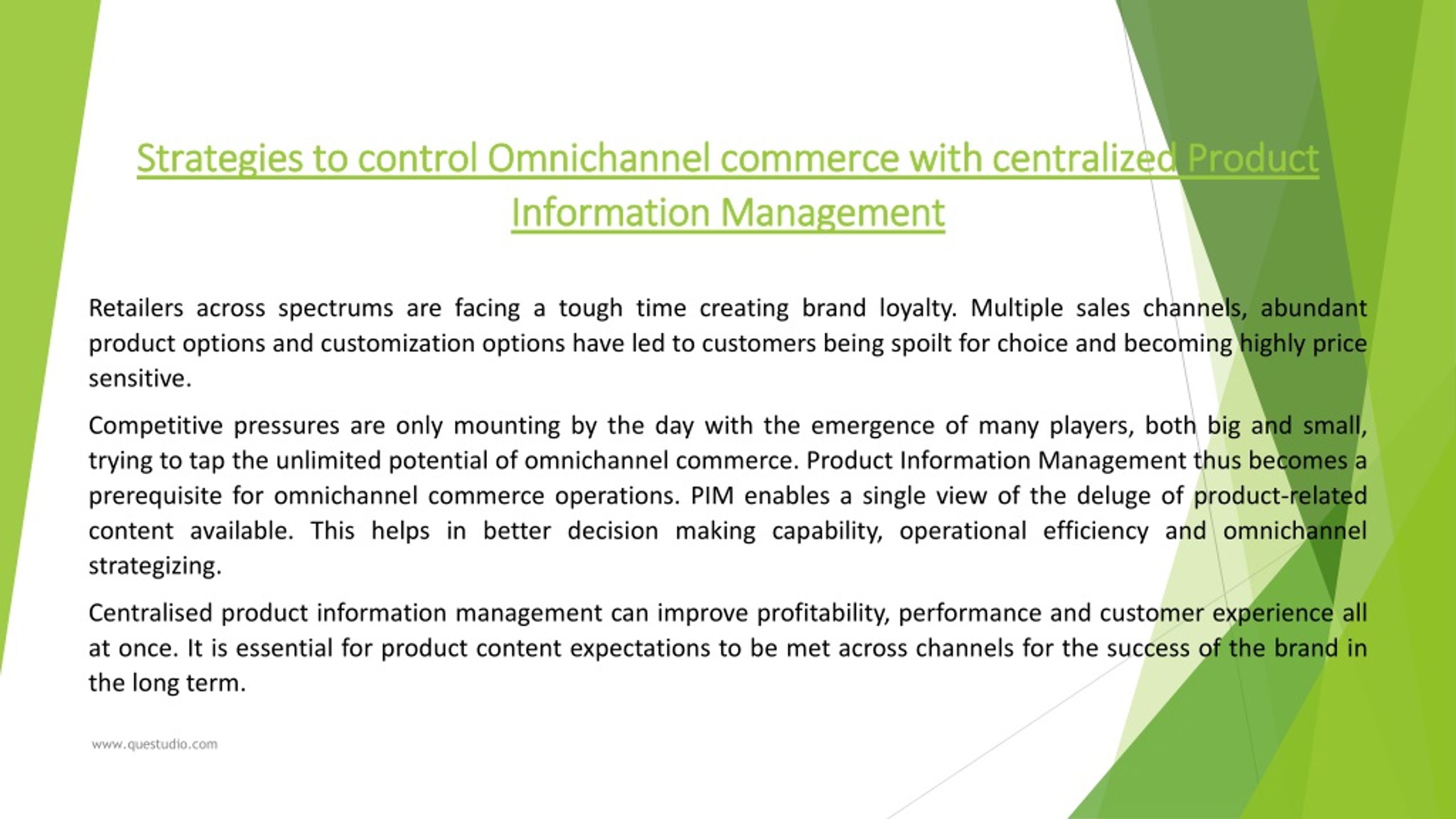 Strategies to control Omnichannel commerce with centralized Product Information Management

Retailers across spectrums are facing a tough time creating brand loyalty. Multiple sales channels, abundant product options and customization options have led to customers being spoilt for choice and becoming highly price sensitive.

Competitive pressures are only mounting by the day with the emergence of many players, both big and small, trying to tap the unlimited potential of omnichannel commerce. Product Information Management thus becomes a prerequisite for omnichannel commerce operations. PIM enables a single view of the deluge of product-related content available. This helps in better decision making capability, operational efficiency and omnichannel strategizing.

Centralised product information management can improve profitability, performance and customer experience all at once. It is essential for product content expectations to be met across channels for the success of the brand in the long term.

www.questudio.com